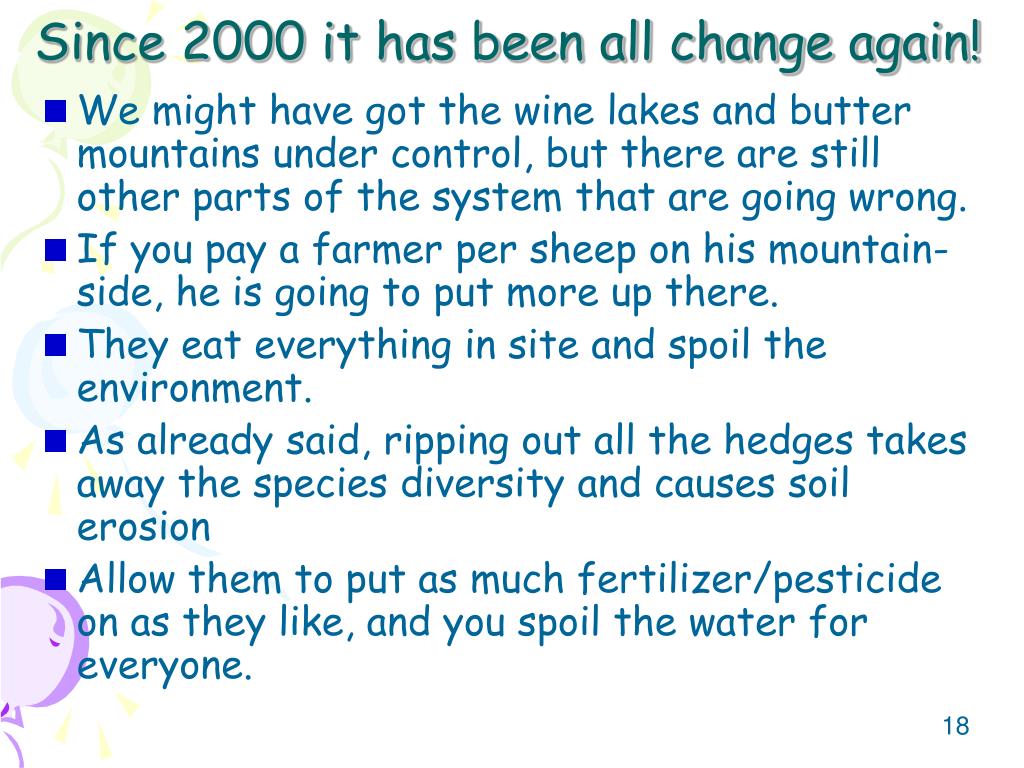 Since 2000 it has been all change again!

We might have got the wine lakes and butter mountains under control, but there are still other parts of the system that are going wrong.

If you pay a farmer per sheep on his mountain-side, he is going to put more up there.

They eat everything in site and spoil the environment.

As already said, ripping out all the hedges takes away the species diversity and causes soil erosion

Allow them to put as much fertilizer/pesticide on as they like, and you spoil the water for everyone.

18